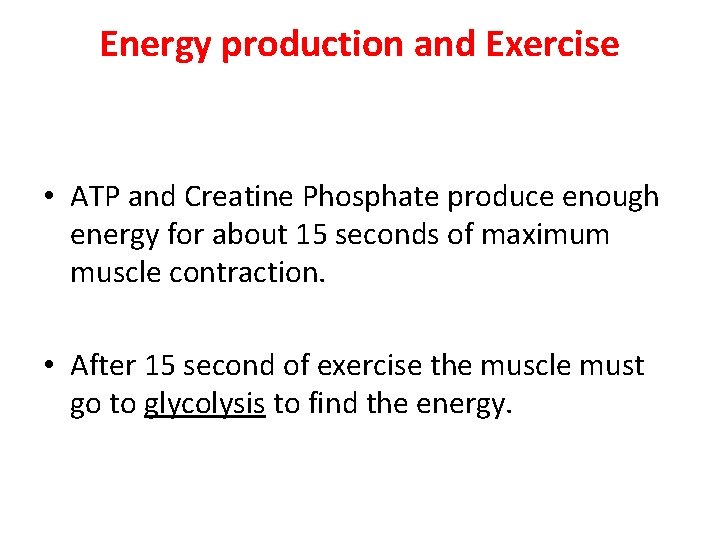 Energy production and Exercise

• ATP and Creatine Phosphate produce enough energy for about 15 seconds of maximum muscle contraction.

• After 15 second of exercise the muscle must go to glycolysis to find the energy.